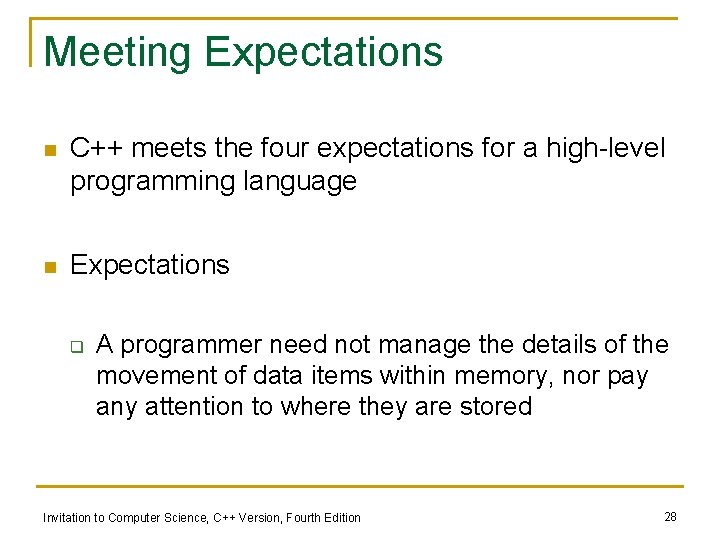 Meeting Expectations

C++ meets the four expectations for a high-level programming language

Expectations

A programmer need not manage the details of the movement of data items within memory, nor pay any attention to where they are stored

Invitation to Computer Science, C++ Version, Fourth Edition

28